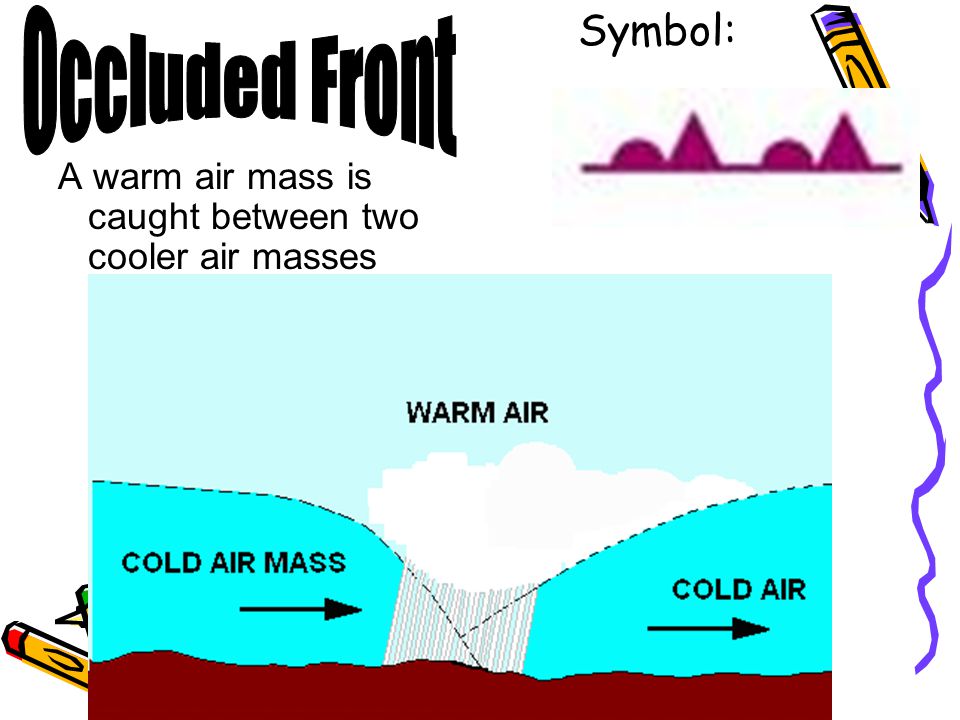 Occluded Front

Symbol:

A warm air mass is caught between two cooler air masses

WARM AIR

COLD AIR MASS

COLD AIR